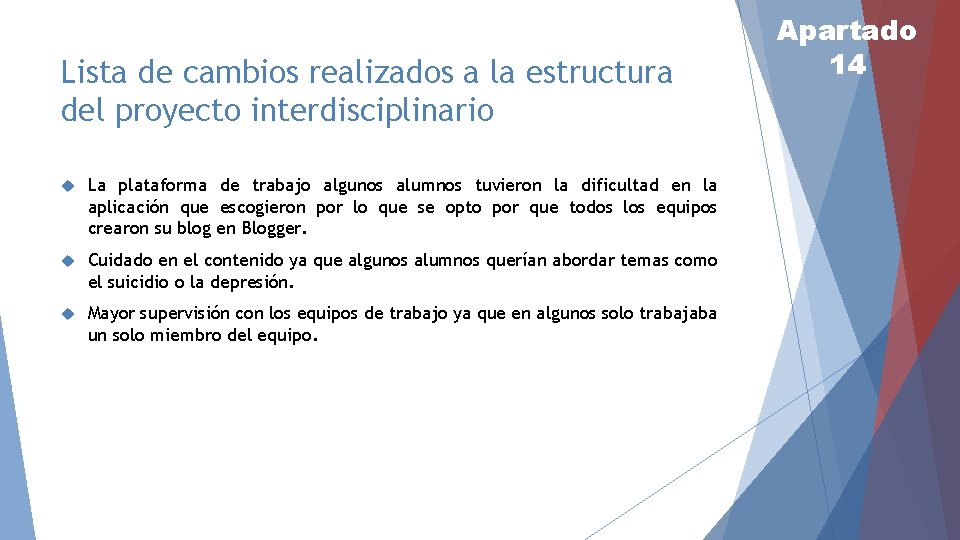 Lista de cambios realizados a la estructura del proyecto interdisciplinario

Apartado 14

La plataforma de trabajo algunos alumnos tuvieron la dificultad en la aplicación que escogieron por lo que se opto por que todos los equipos crearon su blog en Blogger.

Cuidado en el contenido ya que algunos alumnos querían abordar temas como el suicidio o la depresión.

Mayor supervisión con los equipos de trabajo ya que en algunos solo trabajaba un solo miembro del equipo.